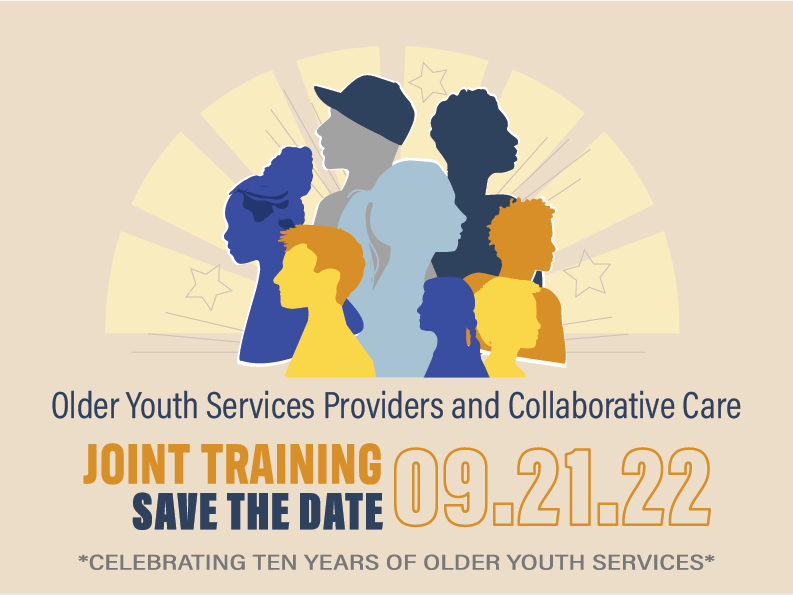 Older Youth Services Providers and Collaborative Care

JOINT TRAINING
SAVE THE DATE
09.21.22

*CELEBRATING TEN YEARS OF OLDER YOUTH SERVICES*